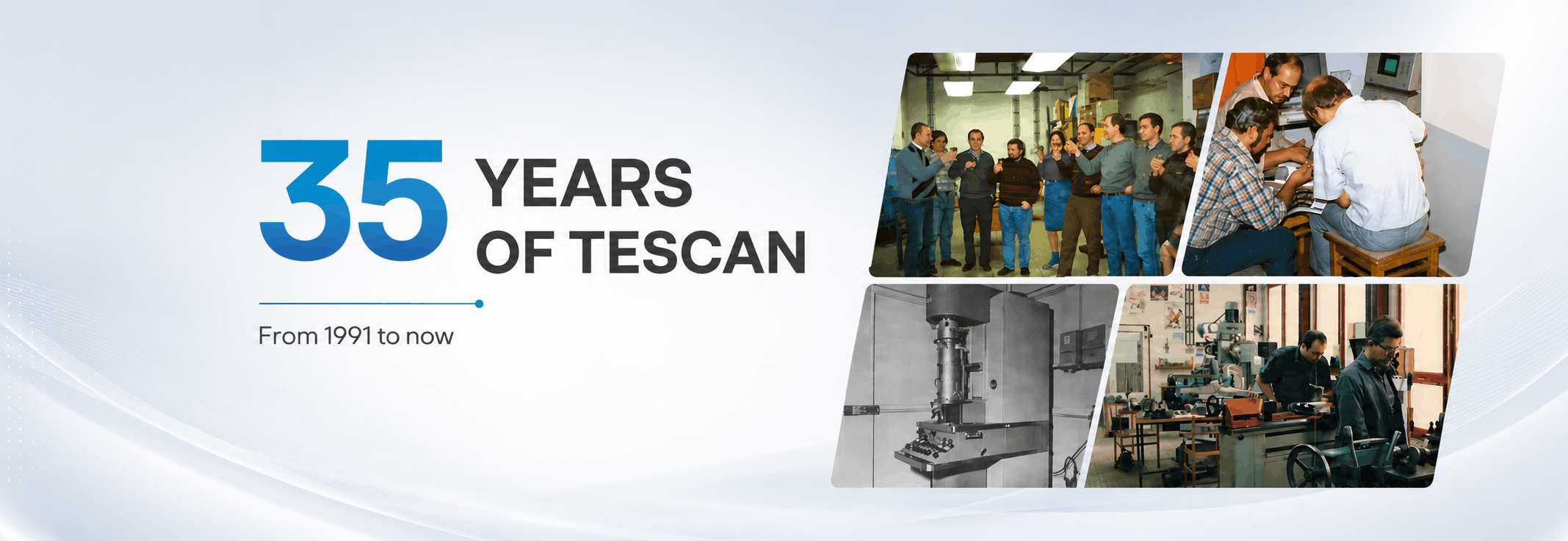 35 YEARS OF TESCAN

From 1991 to now